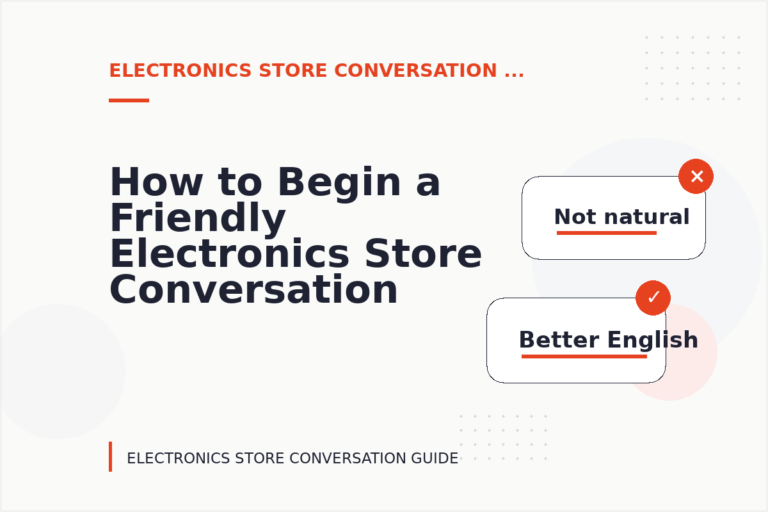 ELECTRONICS STORE CONVERSATION ...

How to Begin a Friendly Electronics Store Conversation

✕

Not natural

✓

Better English

ELECTRONICS STORE CONVERSATION GUIDE